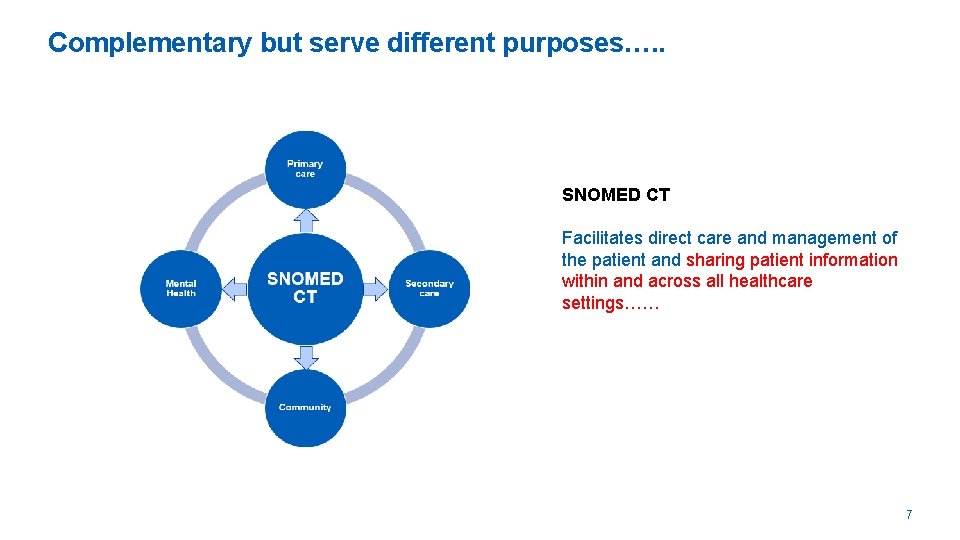 Complementary but serve different purposes…..

Primary care

Mental Health

SNOMED CT

Secondary care

Community

SNOMED CT

Facilitates direct care and management of the patient and sharing patient information within and across all healthcare settings……

7